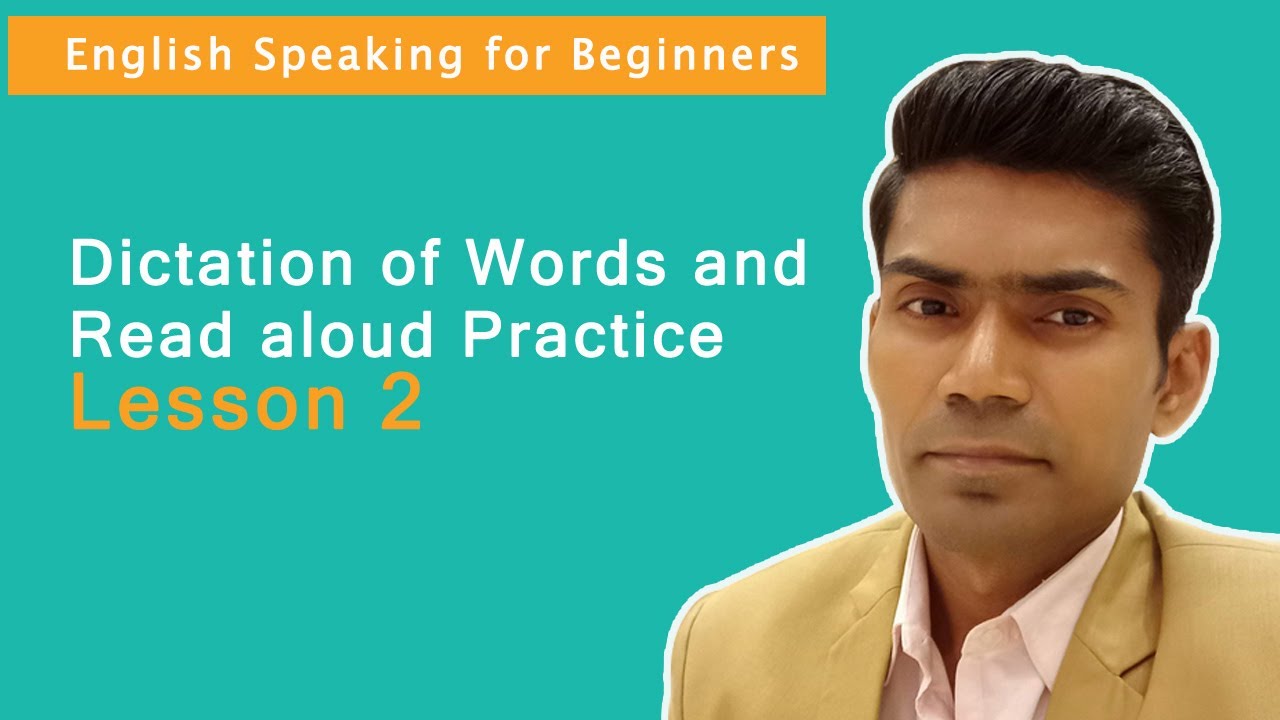 English Speaking for Beginners

Dictation of Words and Read aloud Practice
Lesson 2